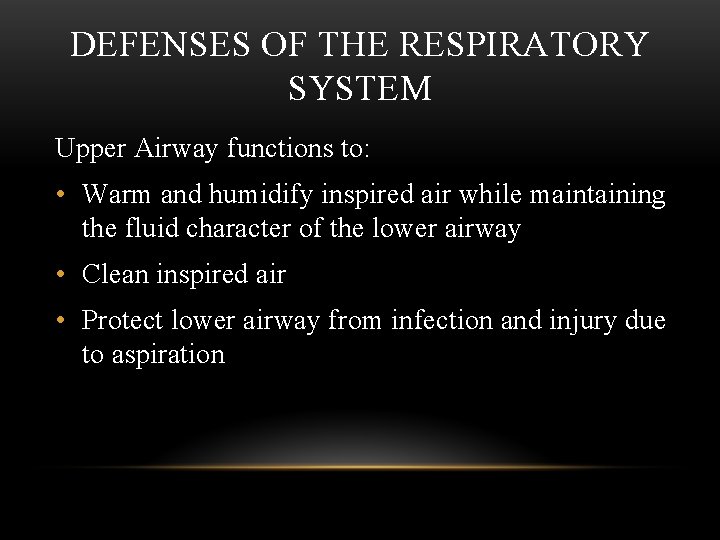 DEFENSES OF THE RESPIRATORY SYSTEM

Upper Airway functions to:

• Warm and humidify inspired air while maintaining the fluid character of the lower airway

• Clean inspired air

• Protect lower airway from infection and injury due to aspiration